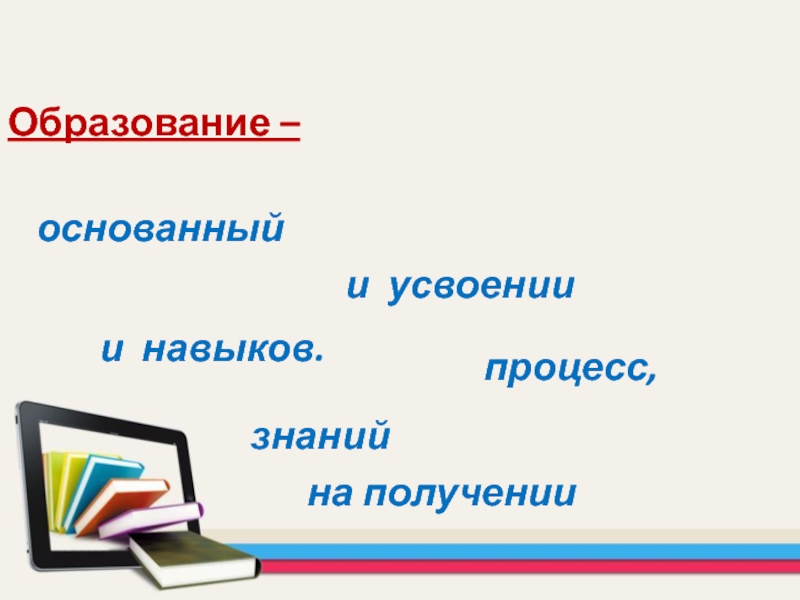 Образование –

основанный

и усвоении

и навыков.

процесс,

знаний

на получении